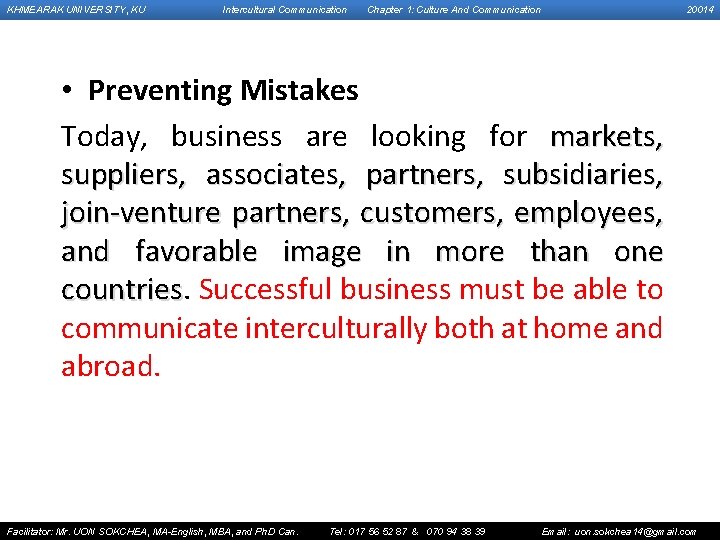 KHMEARAK UNIVERSITY, KU Intercultural Communication Chapter 1: Culture And Communication 20014

• Preventing Mistakes

Today, business are looking for markets, suppliers, associates, partners, subsidiaries, join-venture partners, customers, employees, and favorable image in more than one countries. Successful business must be able to communicate interculturally both at home and abroad.

Facilitator: Mr. UON SOKCHEA, MA-English, MBA, and PhD Can. Tel: 017 56 52 87 & 070 94 38 39 Email: uon.sokchea14@gmail.com